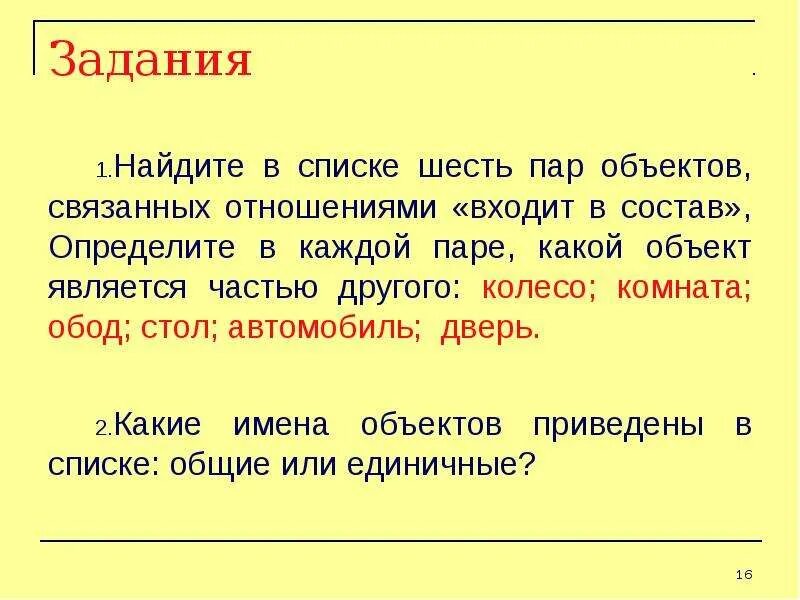 Задания

1.Найдите в списке шесть пар объектов, связанных отношениями «входит в состав», Определите в каждой паре, какой объект является частью другого: колесо; комната; обод; стол; автомобиль; дверь.

2.Какие имена объектов приведены в списке: общие или единичные?

16